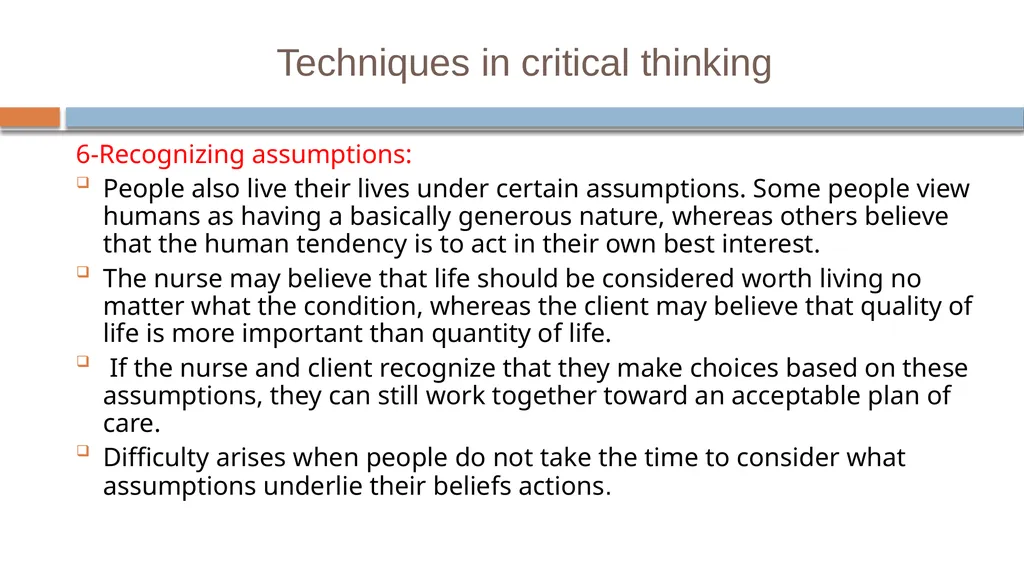 Techniques in critical thinking

6-Recognizing assumptions:

People also live their lives under certain assumptions. Some people view humans as having a basically generous nature, whereas others believe that the human tendency is to act in their own best interest.

The nurse may believe that life should be considered worth living no matter what the condition, whereas the client may believe that quality of life is more important than quantity of life.

If the nurse and client recognize that they make choices based on these assumptions, they can still work together toward an acceptable plan of care.

Difficulty arises when people do not take the time to consider what assumptions underlie their beliefs actions.